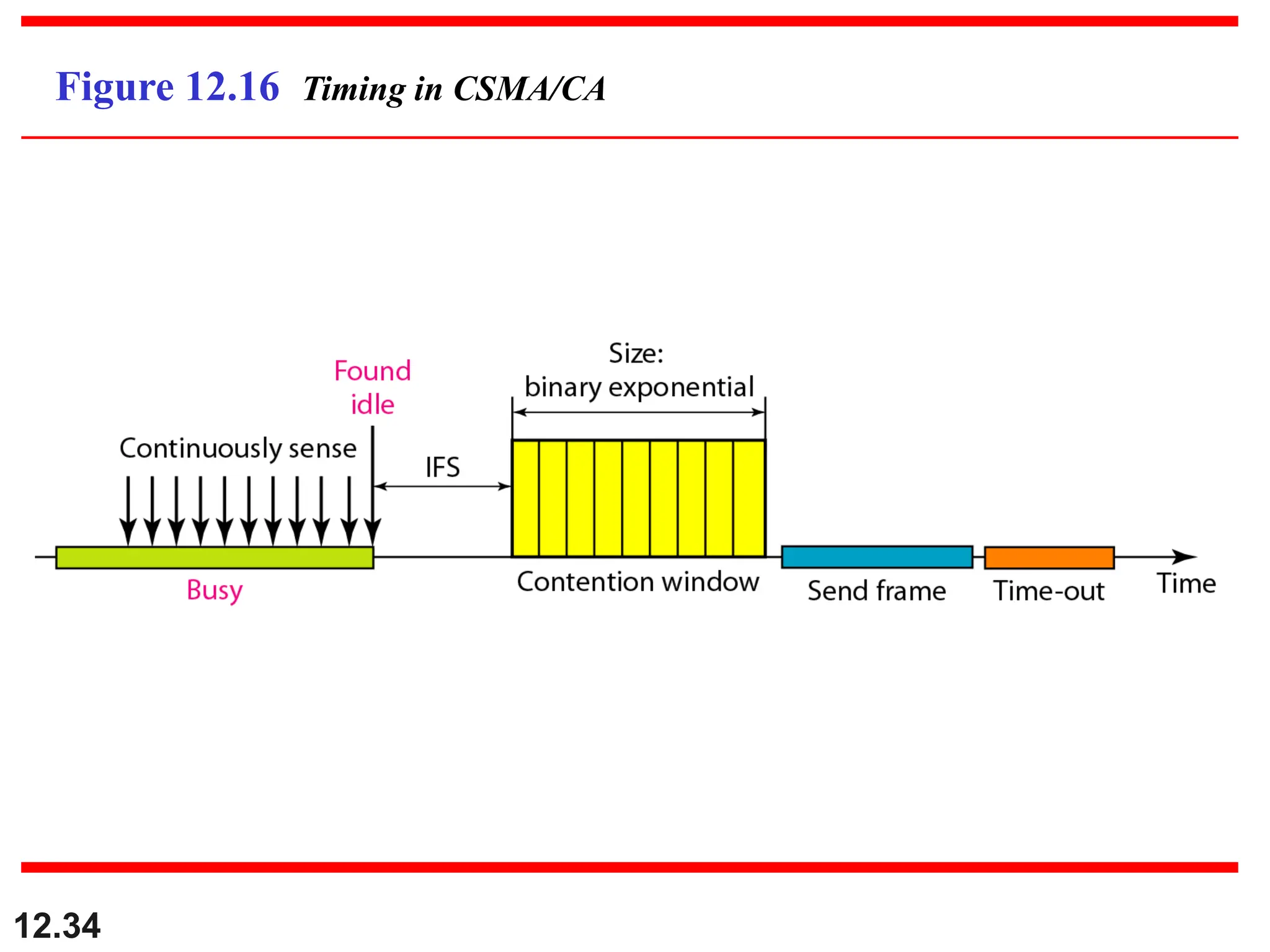 Figure 12.16 Timing in CSMA/CA

Found idle

Size: binary exponential

Continuously sense

IFS

Busy

Contention window

Send frame

Time-out

Time

12.34